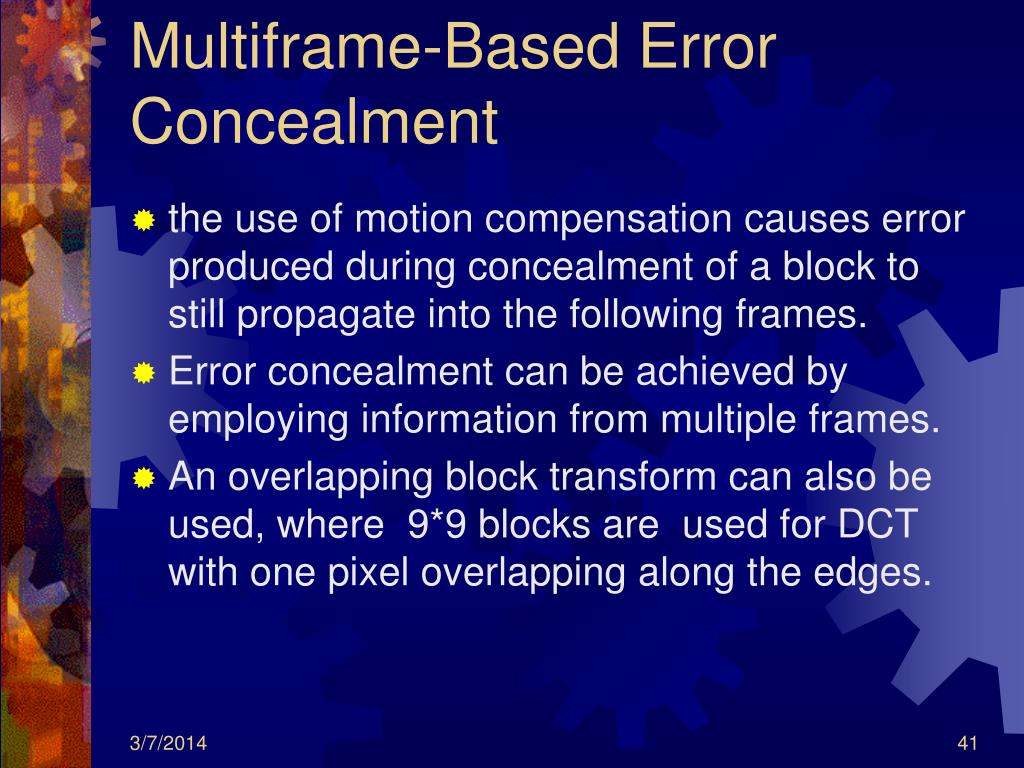 Multiframe-Based Error Concealment

the use of motion compensation causes error produced during concealment of a block to still propagate into the following frames.

Error concealment can be achieved by employing information from multiple frames.

An overlapping block transform can also be used, where 9*9 blocks are used for DCT with one pixel overlapping along the edges.

3/7/2014

41